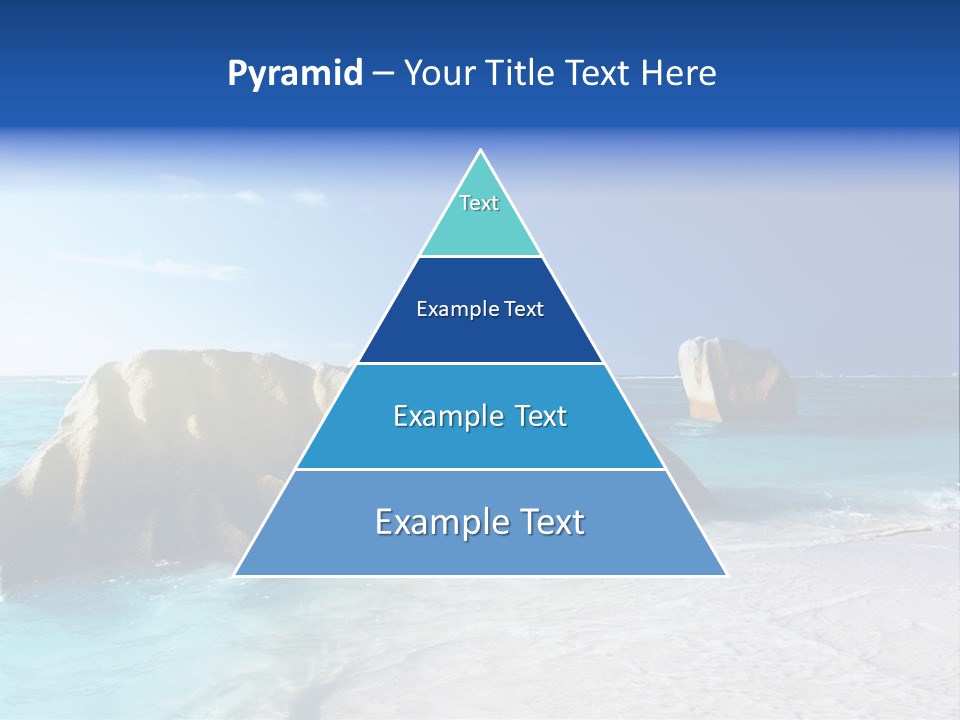 Pyramid – Your Title Text Here

Text

Example Text

Example Text

Example Text